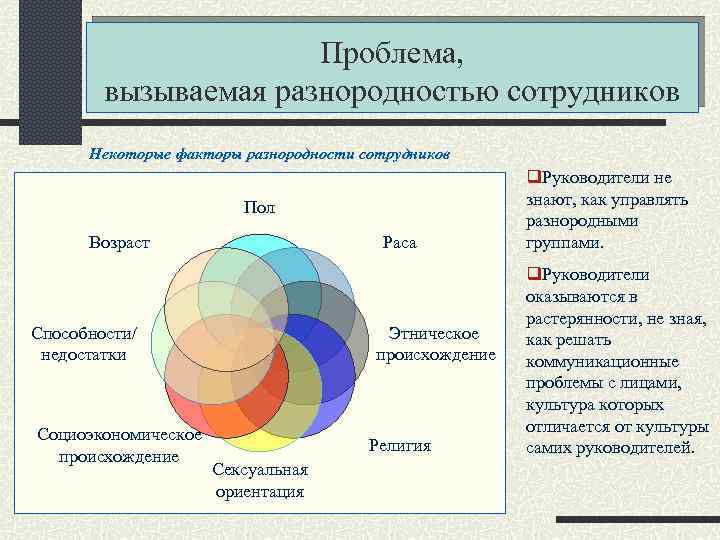 Проблема, вызываемая разнородностью сотрудников

Некоторые факторы разнородности сотрудников

Пол

Раса

Этническое происхождение

Религия

Сексуальная ориентация

Социоэкономическое происхождение

Способности/ недостатки

Возраст

❑Руководители не знают, как управлять разнородными группами.

❑Руководители оказываются в растерянности, не зная, как решать коммуникационные проблемы с лицами, культура которых отличается от культуры самих руководителей.